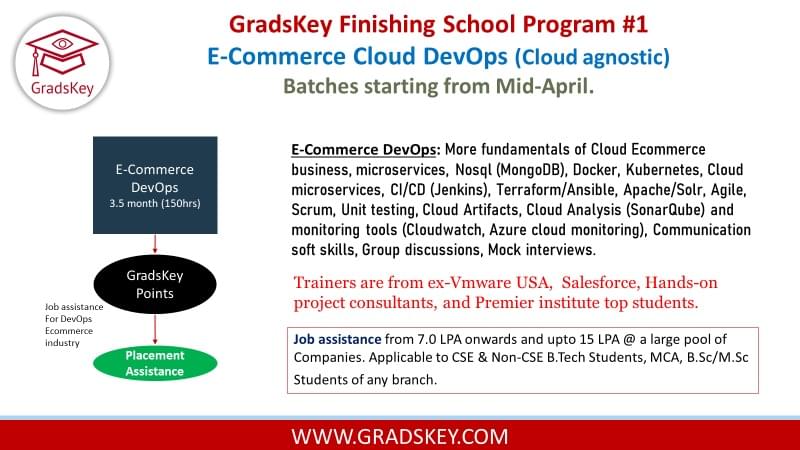 GradsKey

GradsKey Finishing School Program #1

E-Commerce Cloud DevOps (Cloud agnostic)

Batches starting from Mid-April.

E-Commerce DevOps
3.5 month (150hrs)

GradsKey Points

Job assistance For DevOps Ecommerce industry

Placement Assistance

E-Commerce DevOps: More fundamentals of Cloud Ecommerce business, microservices, Nosql (MongoDB), Docker, Kubernetes, Cloud microservices, CI/CD (Jenkins), Terraform/Ansible, Apache/Solr, Agile, Scrum, Unit testing, Cloud Artifacts, Cloud Analysis (SonarQube) and monitoring tools (Cloudwatch, Azure cloud monitoring), Communication soft skills, Group discussions, Mock interviews.

Trainers are from ex-Vmware USA, Salesforce, Hands-on project consultants, and Premier institute top students.

Job assistance from 7.0 LPA onwards and upto 15 LPA @ a large pool of Companies. Applicable to CSE & Non-CSE B.Tech Students, MCA, B.Sc/M.Sc Students of any branch.

WWW.GRADSKEY.COM